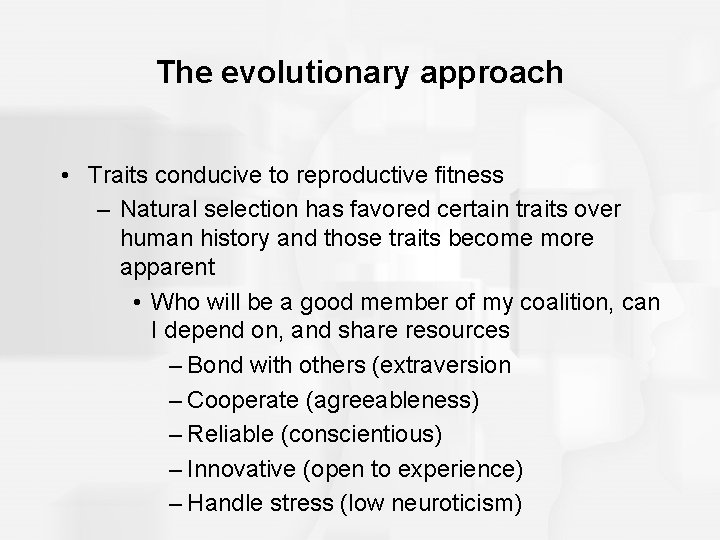 The evolutionary approach

• Traits conducive to reproductive fitness

– Natural selection has favored certain traits over human history and those traits become more apparent

• Who will be a good member of my coalition, can I depend on, and share resources

– Bond with others (extraversion

– Cooperate (agreeableness)

– Reliable (conscientious)

– Innovative (open to experience)

– Handle stress (low neuroticism)